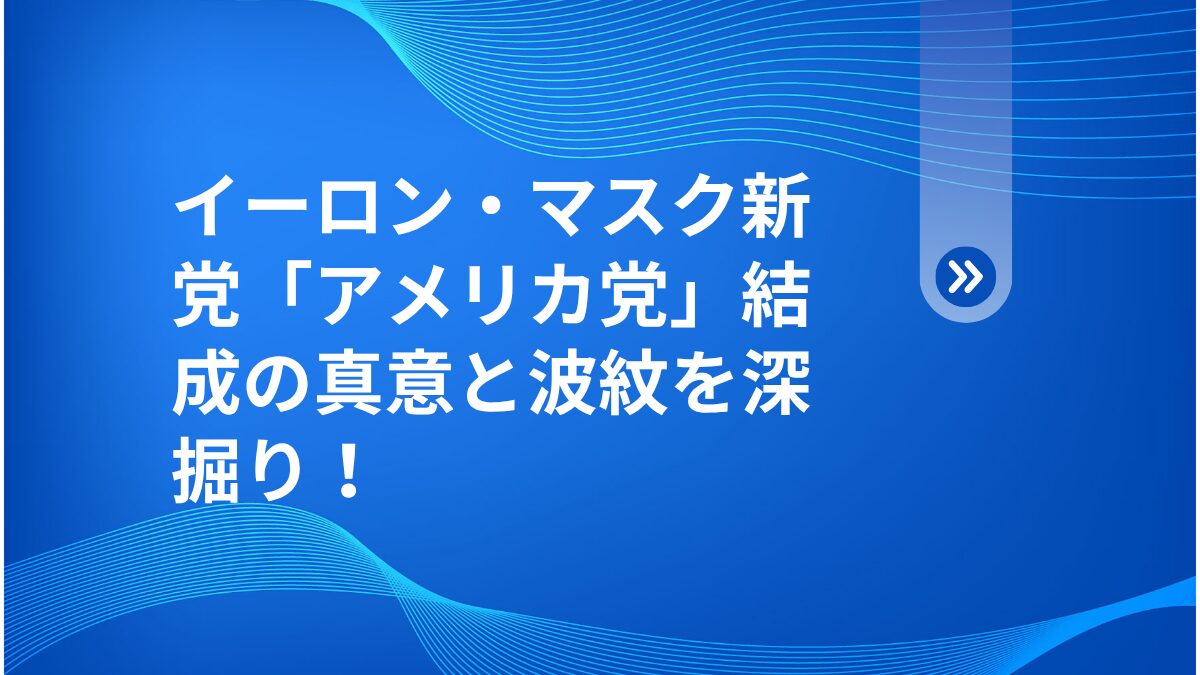 イーロン・マスク新党「アメリカ党」結成の真意と波紋を深掘り！